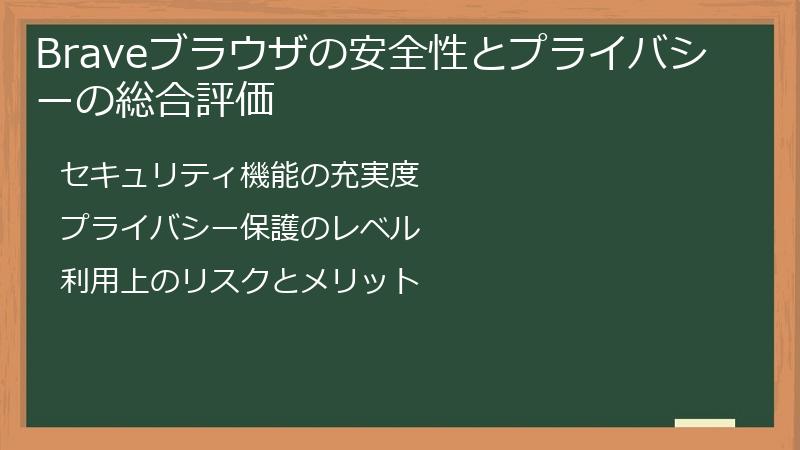 Braveブラウザの安全性とプライバシーの総合評価

セキュリティ機能の充実度

プライバシー保護のレベル

利用上のリスクとメリット